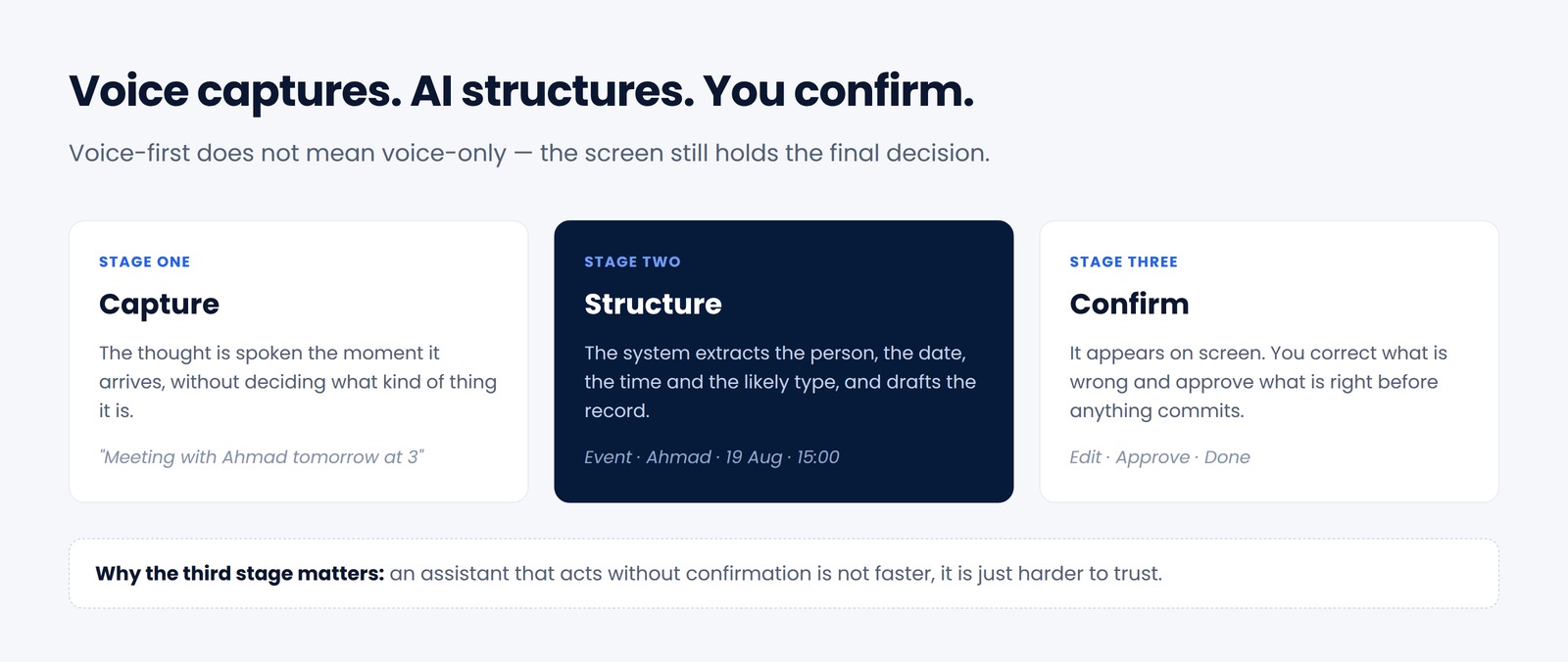 Voice captures. AI structures. You confirm.

Voice-first does not mean voice-only — the screen still holds the final decision.

STAGE ONE

Capture

The thought is spoken the moment it arrives, without deciding what kind of thing it is.

"Meeting with Ahmad tomorrow at 3"

STAGE TWO

Structure

The system extracts the person, the date, the time and the likely type, and drafts the record.

Event · Ahmad · 19 Aug · 15:00

STAGE THREE

Confirm

It appears on screen. You correct what is wrong and approve what is right before anything commits.

Edit · Approve · Done

Why the third stage matters: an assistant that acts without confirmation is not faster, it is just harder to trust.